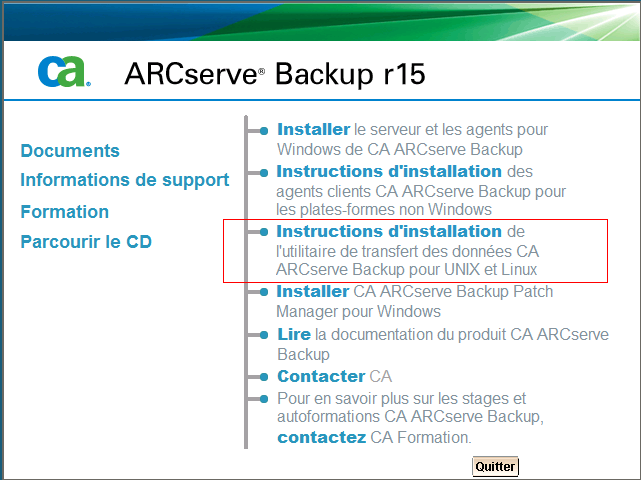 ca.

ARCserve® Backup r15

Documents

Informations de support

Formation

Parcourir le CD

Installer le serveur et les agents pour Windows de CA ARCserve Backup

Instructions d'installation des agents clients CA ARCserve Backup pour les plates-formes non Windows

Instructions d'installation de l'utilitaire de transfert des données CA ARCserve Backup pour UNIX et Linux

Installer CA ARCserve Backup Patch Manager pour Windows

Lire la documentation du produit CA ARCserve Backup

Contacter CA

Pour en savoir plus sur les stages et autoformations CA ARCserve Backup, contactez CA Formation.

Quitter